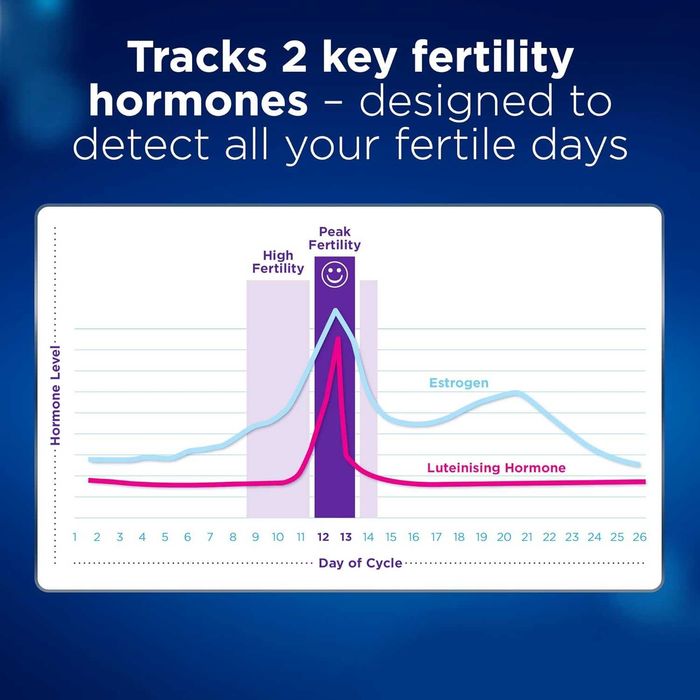 Tracks 2 key fertility hormones – designed to detect all your fertile days

Hormone Level

High Fertility

Peak Fertility

Estrogen

Luteinising Hormone

1 2 3 4 5 6 7 8 9 10 11 12 13 14 15 16 17 18 19 20 21 22 23 24 25 26

Day of Cycle